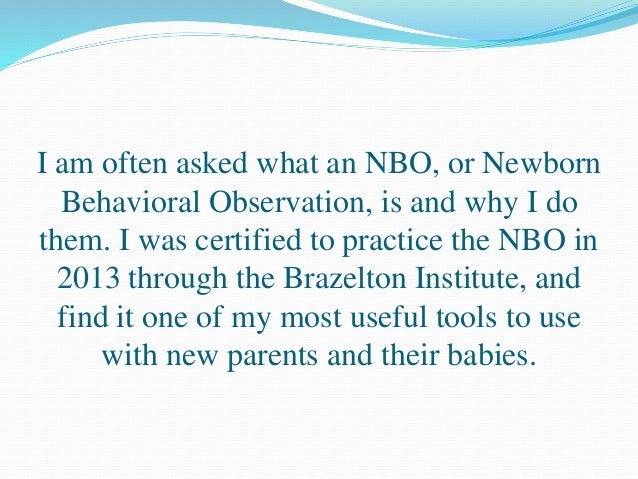 I am often asked what an NBO, or Newborn Behavioral Observation, is and why I do them. I was certified to practice the NBO in 2013 through the Brazelton Institute, and find it one of my most useful tools to use with new parents and their babies.